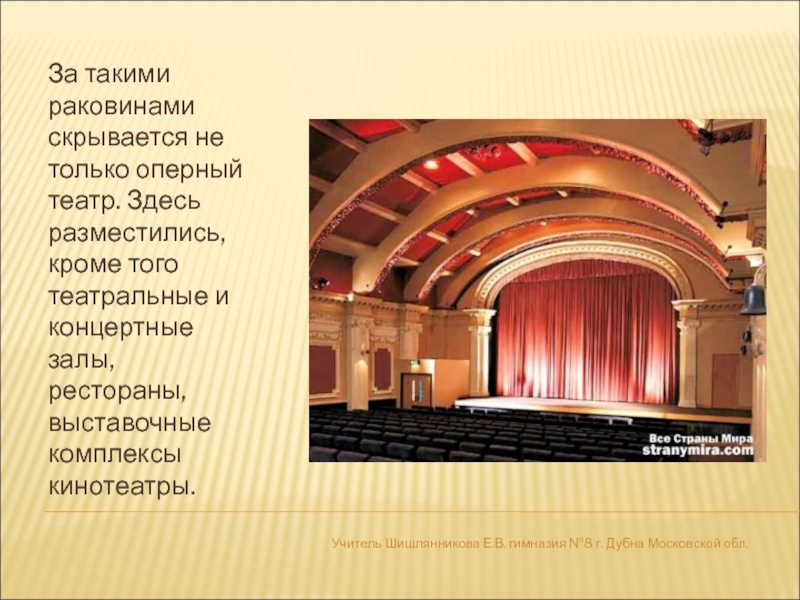 За такими раковинами скрывается не только оперный театр. Здесь разместились, кроме того театральные и концертные залы, рестораны, выставочные комплексы кинотеатры.

Все Страны Мира
stranymira.com

Учитель Шишлянникова Е.В. гимназия №8 г. Дубна Московской обл.